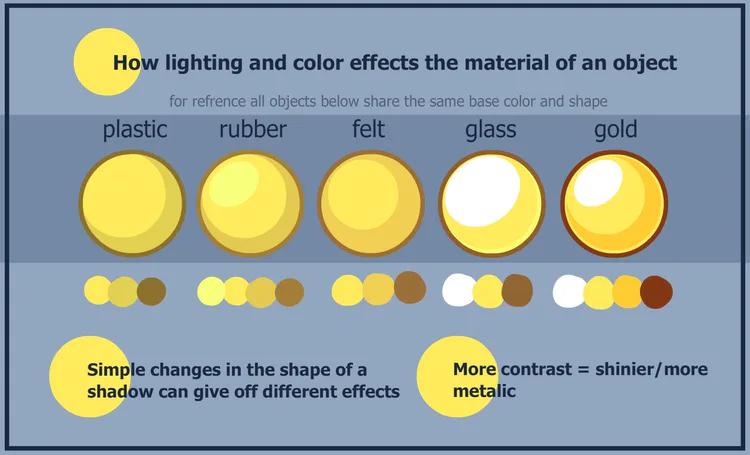 How lighting and color effects the material of an object

for refrence all objects below share the same base color and shape

plastic rubber felt glass gold

Simple changes in the shape of a shadow can give off different effects

More contrast = shinier/more metalic